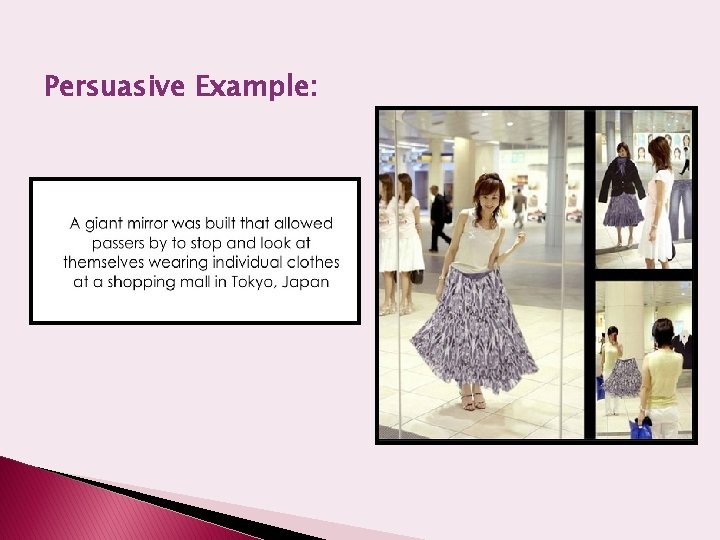 Persuasive Example:

A giant mirror was built that allowed passers by to stop and look at themselves wearing individual clothes at a shopping mall in Tokyo, Japan